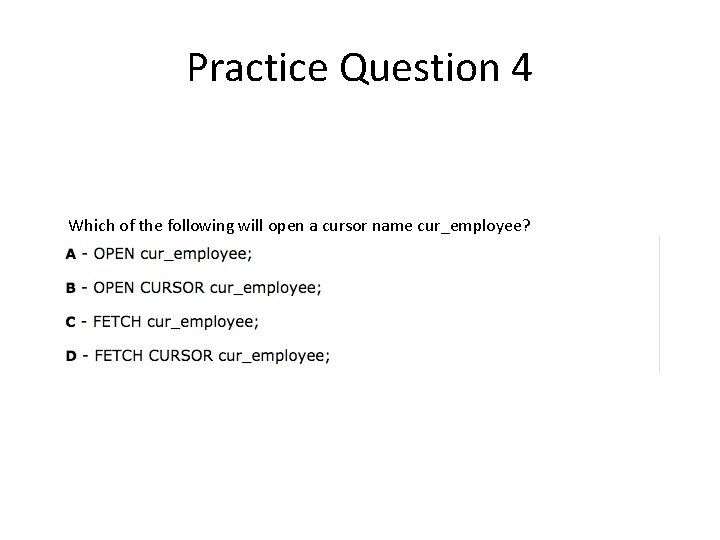 Practice Question 4

Which of the following will open a cursor name cur_employee?

A - OPEN cur_employee;

B - OPEN CURSOR cur_employee;

C - FETCH cur_employee;

D - FETCH CURSOR cur_employee;